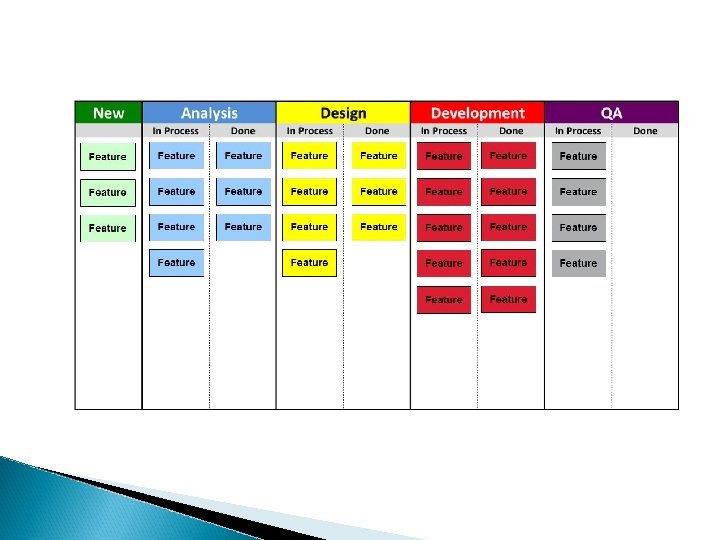 | New | Analysis | | Design | | Development | | QA | |
|---|---|---|---|---|---|---|---|---|
| | In Process | Done | In Process | Done | In Process | Done | In Process | Done |
| Feature | Feature | Feature | Feature | Feature | Feature | Feature | Feature | |
| Feature | Feature | Feature | Feature | Feature | Feature | Feature | Feature | |
| Feature | Feature | Feature | Feature | Feature | Feature | Feature | Feature | |
| | Feature | | Feature | | Feature | Feature | Feature | |
| | | | | | Feature | Feature | | |